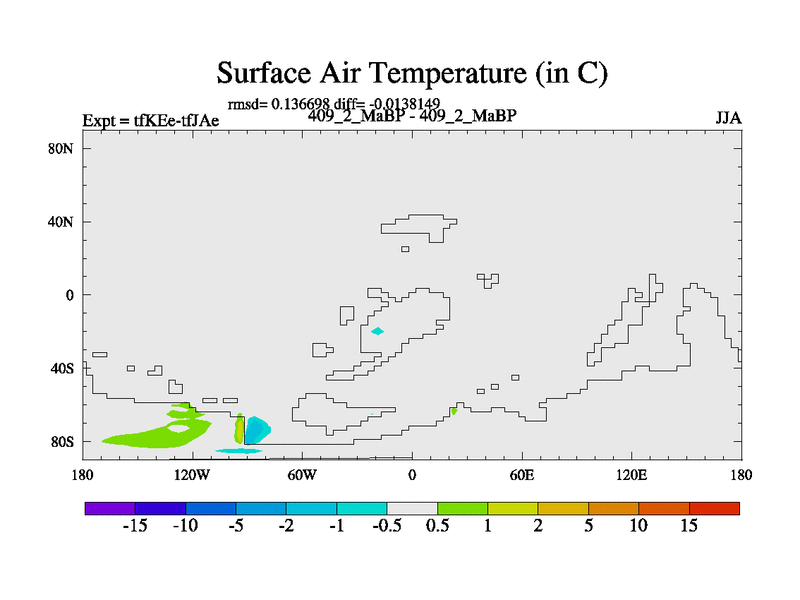 Surface Air Temperature (in C)

rmsd= 0.136698 diff= -0.0138149

Expt = tfKEe-tfJAe

409_2_MaBP - 409_2_MaBP

JJA

80N
40N
0
40S
80S

180
120W
60W
0
60E
120E
180

-15 -10 -5 -2 -1 -0.5 0.5 1 2 5 10 15